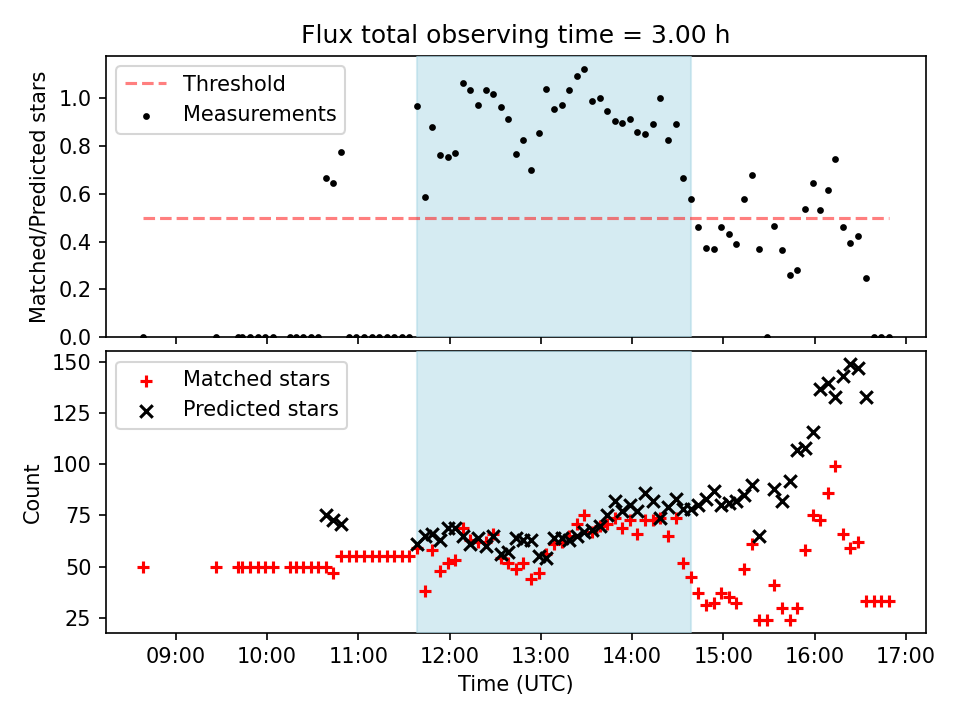 Flux total observing time = 3.00 h

Threshold
Measurements

Matched/Predicted stars

1.0
0.8
0.6
0.4
0.2
0.0

Matched stars
Predicted stars

Count

150
125
100
75
50
25

09:00
10:00
11:00
12:00
13:00
14:00
15:00
16:00
17:00

Time (UTC)